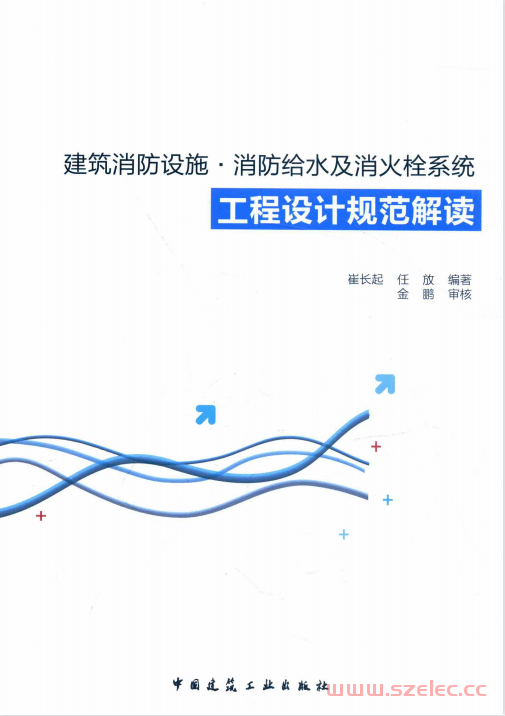 建筑消防设施·消防给水及消火栓系统

工程设计规范解读

崔长起 任 放 编著
金 鹏 审核

中国建筑工业出版社

www.szelec.cc